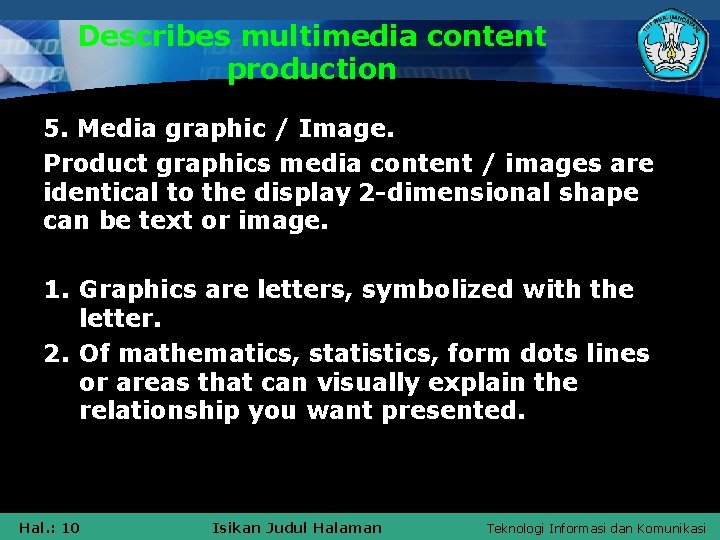 Describes multimedia content production

5. Media graphic / Image.

Product graphics media content / images are identical to the display 2-dimensional shape can be text or image.

1. Graphics are letters, symbolized with the letter.
2. Of mathematics, statistics, form dots lines or areas that can visually explain the relationship you want presented.

Hal.: 10 Isikan Judul Halaman Teknologi Informasi dan Komunikasi